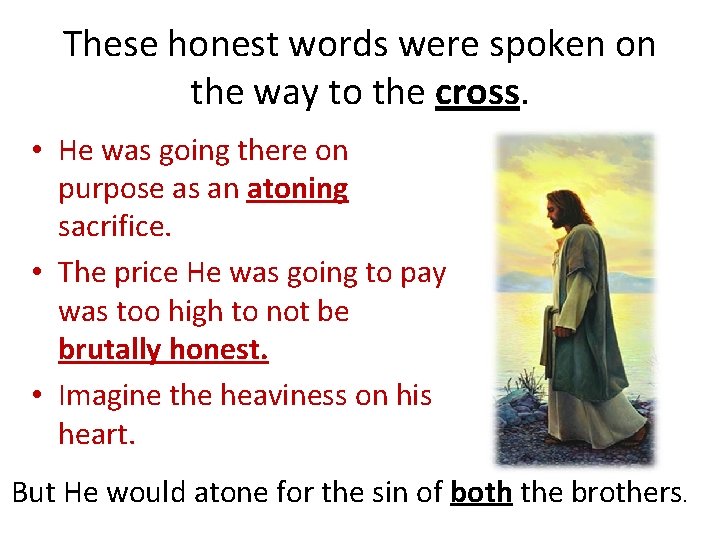 These honest words were spoken on the way to the cross.

• He was going there on purpose as an atoning sacrifice.
• The price He was going to pay was too high to not be brutally honest.
• Imagine the heaviness on his heart.

But He would atone for the sin of both the brothers.